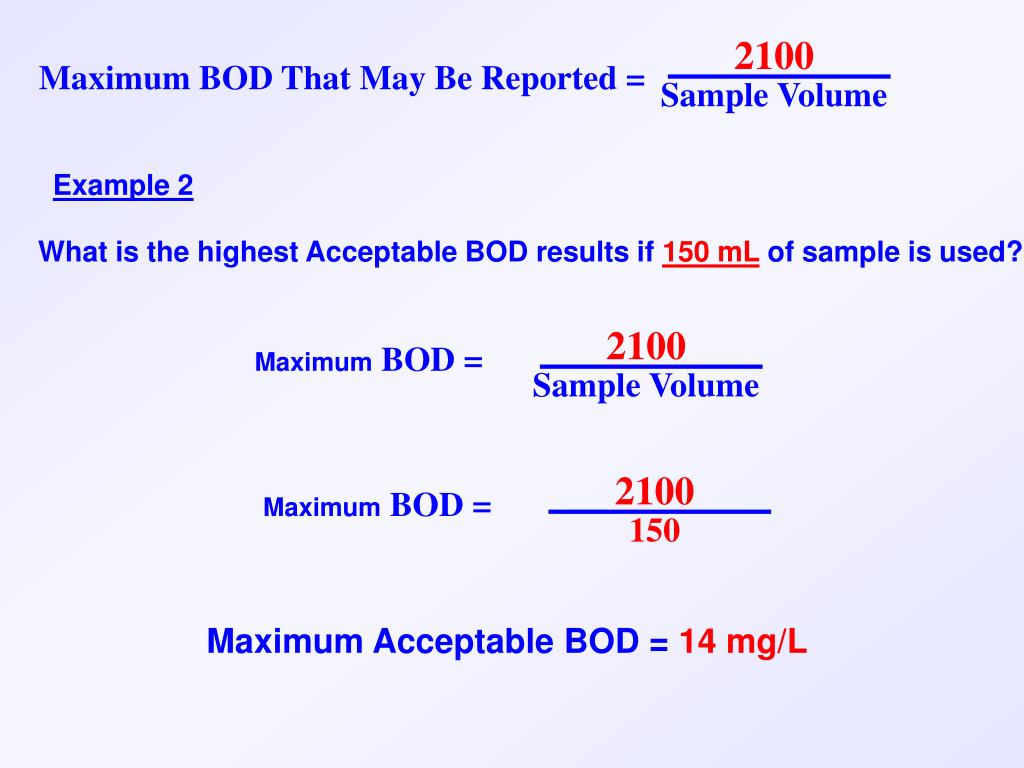 Maximum BOD That May Be Reported = $\frac{2100}{\text{Sample Volume}}$

Example 2

What is the highest Acceptable BOD results if 150 mL of sample is used?

Maximum BOD = $\frac{2100}{\text{Sample Volume}}$

Maximum BOD = $\frac{2100}{150}$

Maximum Acceptable BOD = 14 mg/L